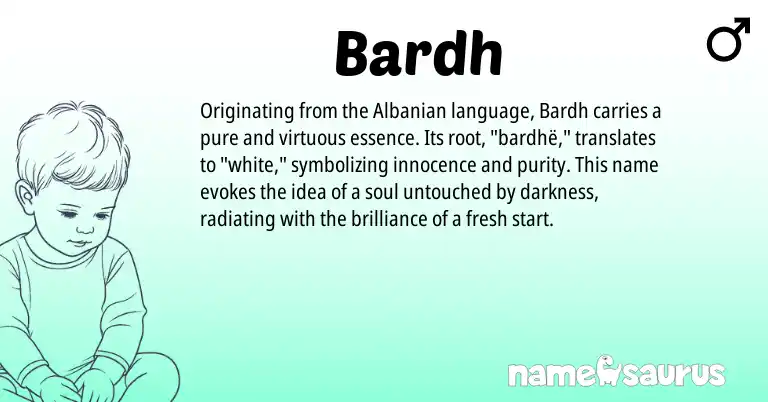 Bardh

♂

Originating from the Albanian language, Bardh carries a pure and virtuous essence. Its root, "bardhë," translates to "white," symbolizing innocence and purity. This name evokes the idea of a soul untouched by darkness, radiating with the brilliance of a fresh start.

namesaurus